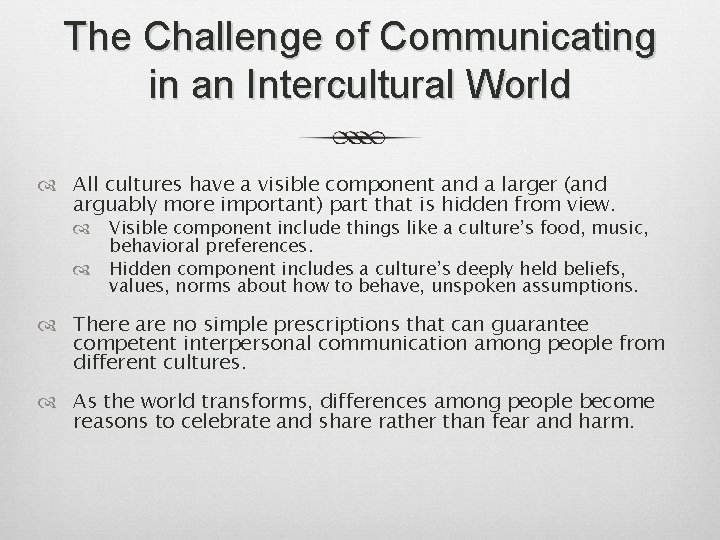 The Challenge of Communicating in an Intercultural World

All cultures have a visible component and a larger (and arguably more important) part that is hidden from view.

Visible component include things like a culture's food, music, behavioral preferences.

Hidden component includes a culture's deeply held beliefs, values, norms about how to behave, unspoken assumptions.

There are no simple prescriptions that can guarantee competent interpersonal communication among people from different cultures.

As the world transforms, differences among people become reasons to celebrate and share rather than fear and harm.